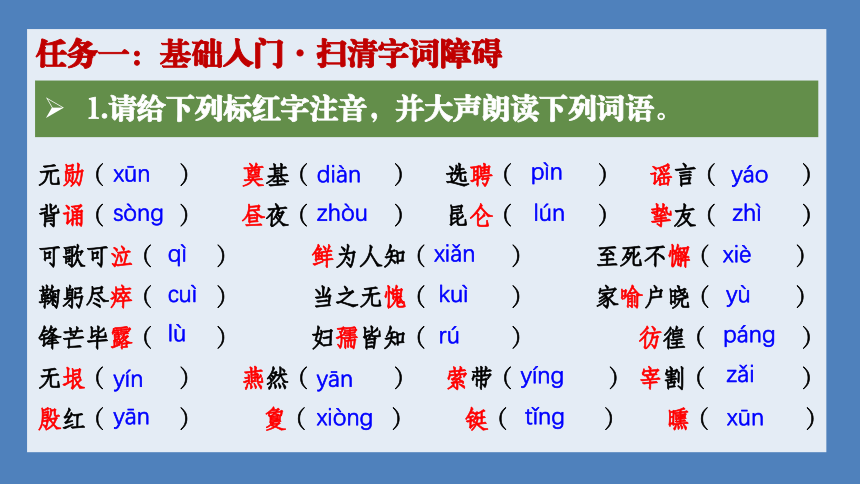 任务一：基础入门·扫清字词障碍

➢ 1.请给下列标红字注音，并大声朗读下列词语。

元勋（ xūn ） 奠基（ diàn ） 选聘（ pìn ） 谣言（ yáo ）
背诵（ sòng ） 昼夜（ zhòu ） 昆仑（ lún ） 挚友（ zhì ）
可歌可泣（ qì ） 鲜为人知（ xiǎn ） 至死不懈（ xiè ）
鞠躬尽瘁（ cuì ） 当之无愧（ kuì ） 家喻户晓（ yù ）
锋芒毕露（ lù ） 妇孺皆知（ rú ） 彷徨（ páng ）
无垠（ yín ） 燕然（ yān ） 萦带（ yíng ） 宰割（ zǎi ）
殷红（ yān ） 夐（ xiòng ） 铤（ tǐng ） 曛（ xūn ）